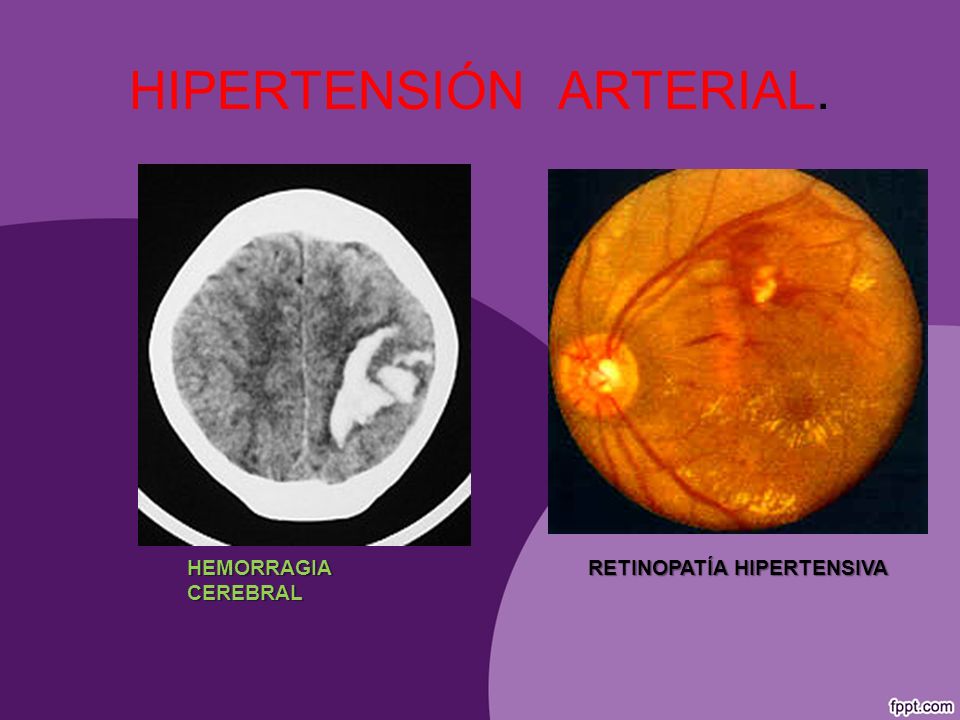 HIPERTENSIÓN ARTERIAL.

HEMORRAGIA CEREBRAL

RETINOPATÍA HIPERTENSIVA

fppt.com